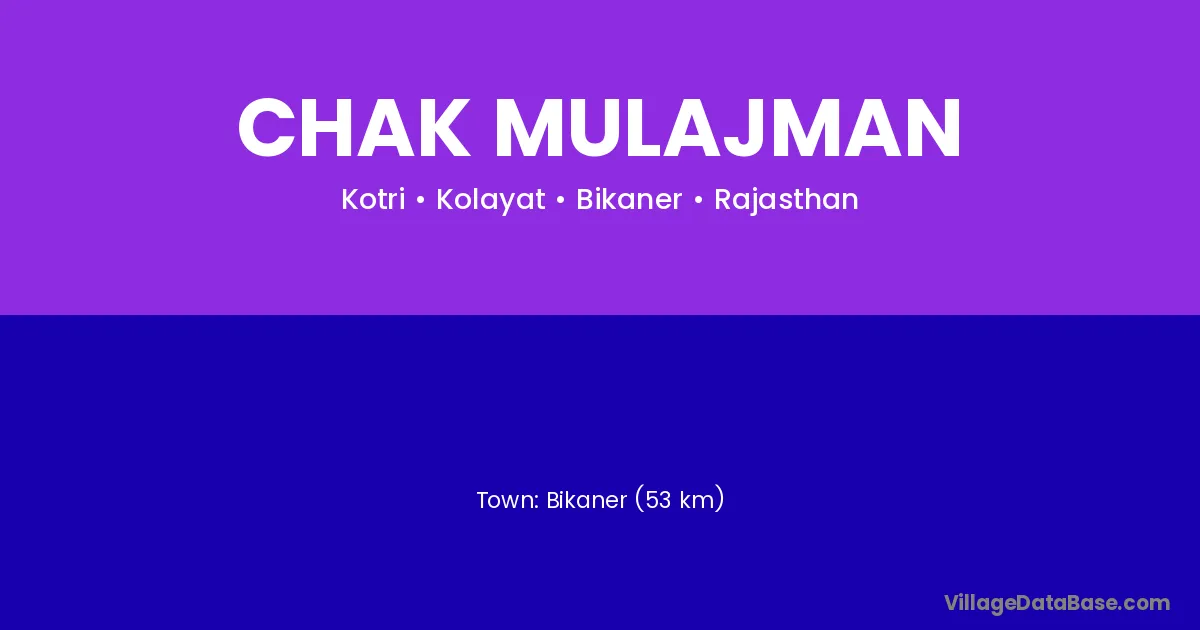 CHAK MULAJMAN

Kotri • Kolayat • Bikaner • Rajasthan

Town: Bikaner (53 km)

VillageDataBase.com